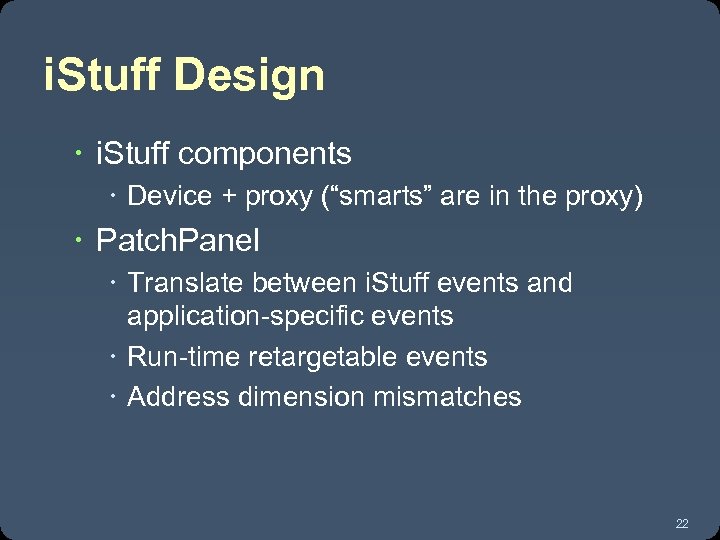 iStuff Design

• iStuff components
  • Device + proxy (“smarts” are in the proxy)
• PatchPanel
  • Translate between iStuff events and application-specific events
  • Run-time retargetable events
  • Address dimension mismatches

22